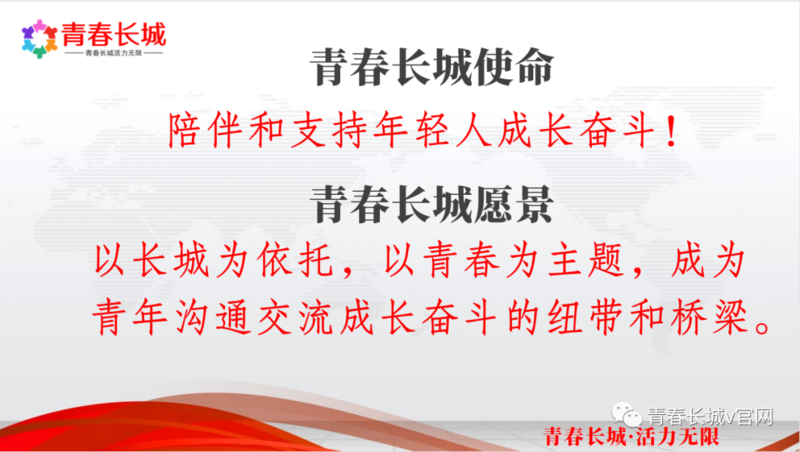 青春长城

青春长城活力无限

青春长城使命

陪伴和支持年轻人成长奋斗！

青春长城愿景

以长城为依托，以青春为主题，成为青年沟通交流成长奋斗的纽带和桥梁。

青春长城v官网

青春长城·活力无限